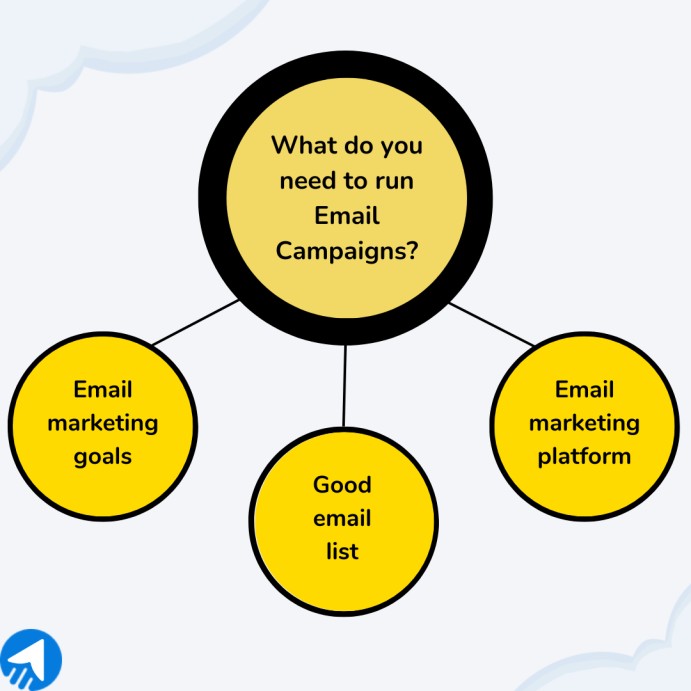 What do you need to run Email Campaigns?

Email marketing goals

Good email list

Email marketing platform